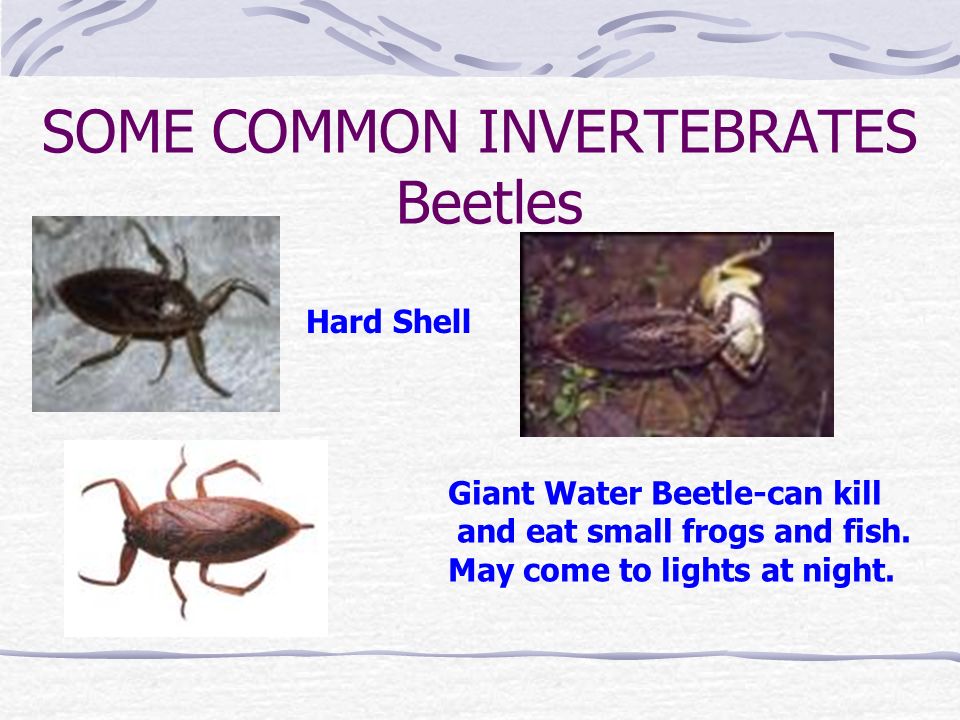 SOME COMMON INVERTEBRATES
Beetles

Hard Shell

Giant Water Beetle-can kill and eat small frogs and fish. May come to lights at night.